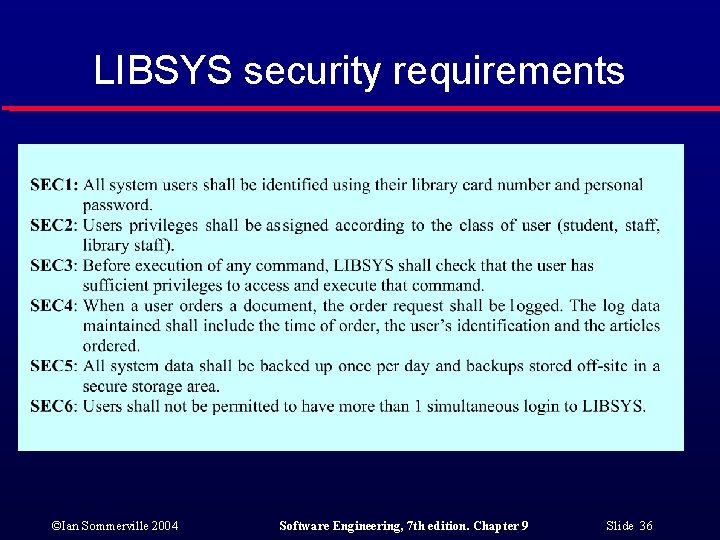 LIBSYS security requirements

SEC1: All system users shall be identified using their library card number and personal password.
SEC2: Users privileges shall be assigned according to the class of user (student, staff, library staff).
SEC3: Before execution of any command, LIBSYS shall check that the user has sufficient privileges to access and execute that command.
SEC4: When a user orders a document, the order request shall be logged. The log data maintained shall include the time of order, the user's identification and the articles ordered.
SEC5: All system data shall be backed up once per day and backups stored off-site in a secure storage area.
SEC6: Users shall not be permitted to have more than 1 simultaneous login to LIBSYS.

©Ian Sommerville 2004 Software Engineering, 7th edition. Chapter 9 Slide 36